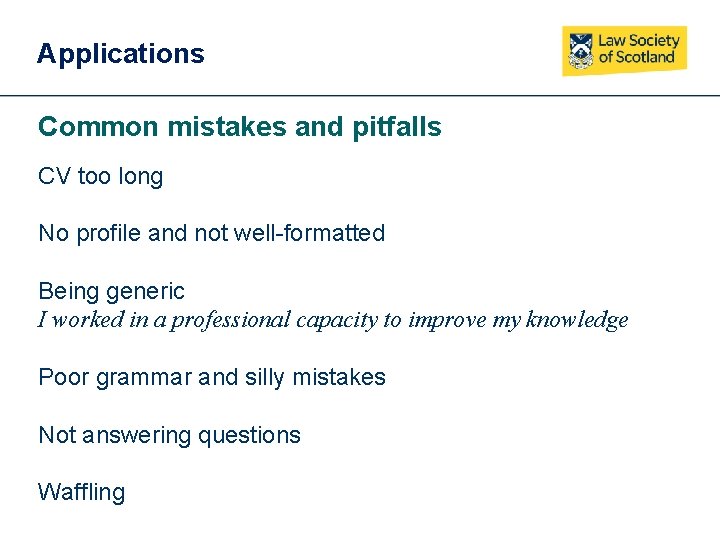 Applications

Law Society of Scotland

Common mistakes and pitfalls

CV too long

No profile and not well-formatted

Being generic
I worked in a professional capacity to improve my knowledge

Poor grammar and silly mistakes

Not answering questions

Waffling